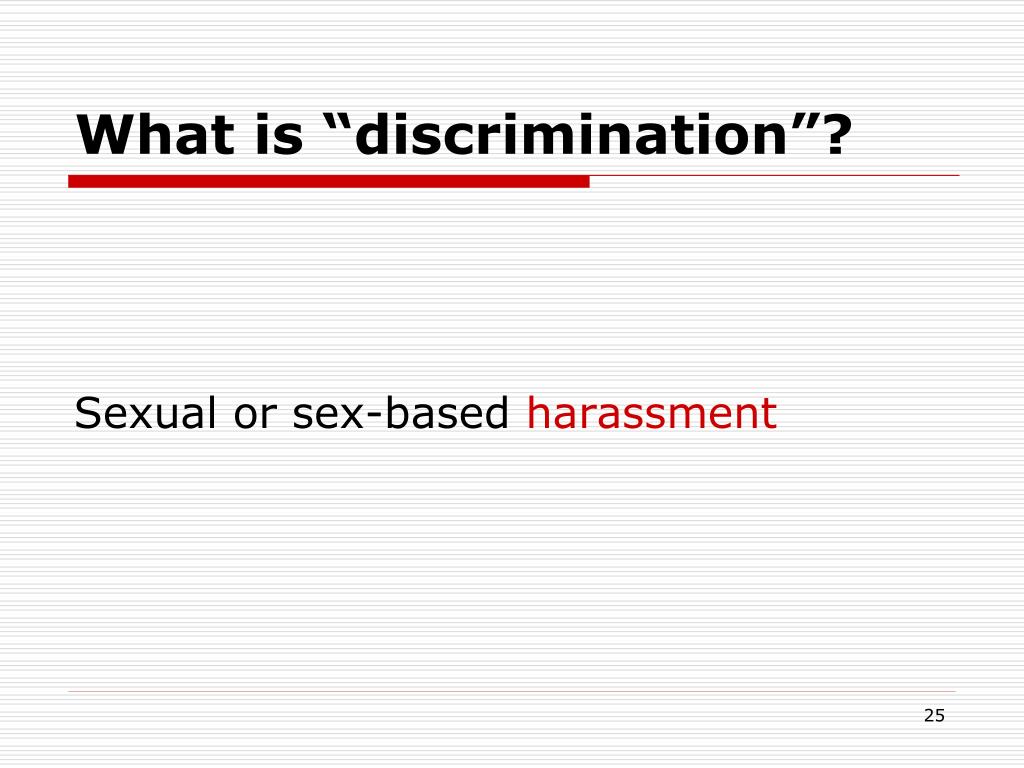 What is “discrimination”?

Sexual or sex-based harassment

25